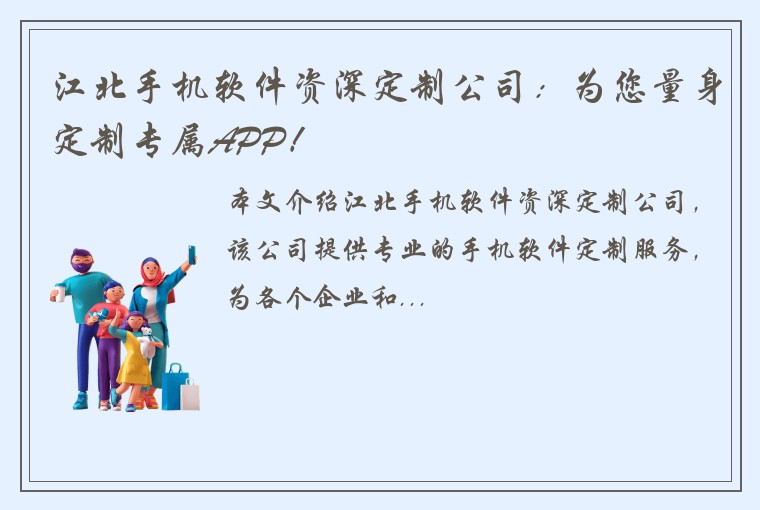 江北手机软件资深定制公司：为您量身定制专属APP！

本文介绍江北手机软件资深定制公司，该公司提供专业的手机软件定制服务，为各个企业和...